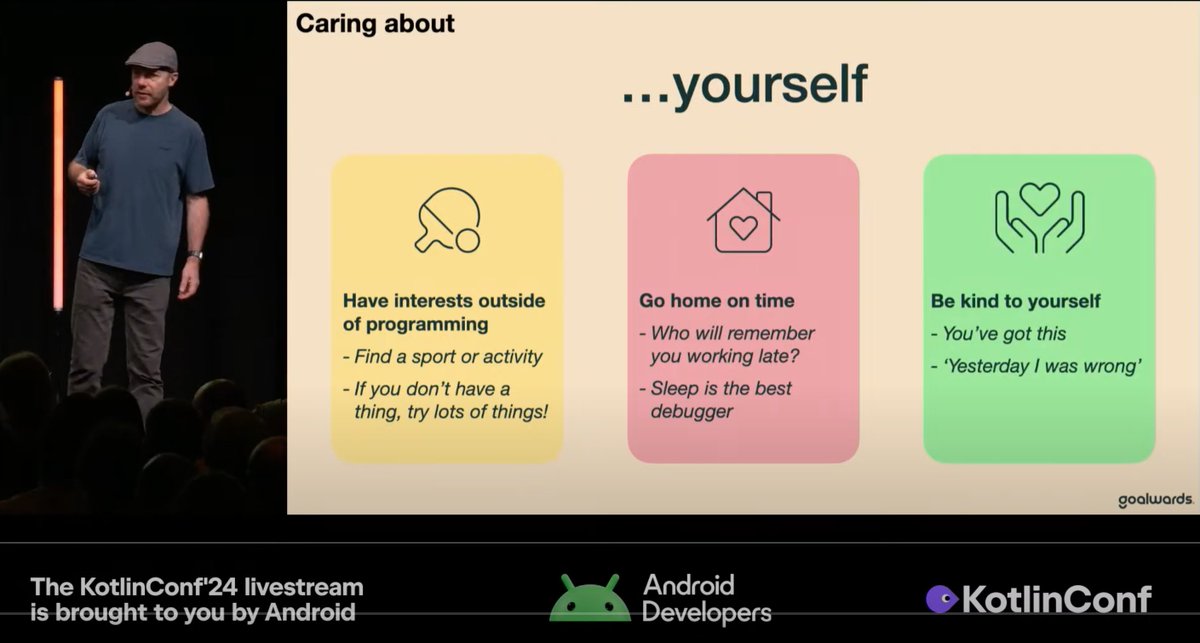 Caring about

...yourself

Have interests outside of programming
- Find a sport or activity
- If you don't have a thing, try lots of things!

Go home on time
- Who will remember you working late?
- Sleep is the best debugger

Be kind to yourself
- You've got this
- 'Yesterday I was wrong'

goalwards.

The KotlinConf'24 livestream is brought to you by Android

Android Developers

KotlinConf